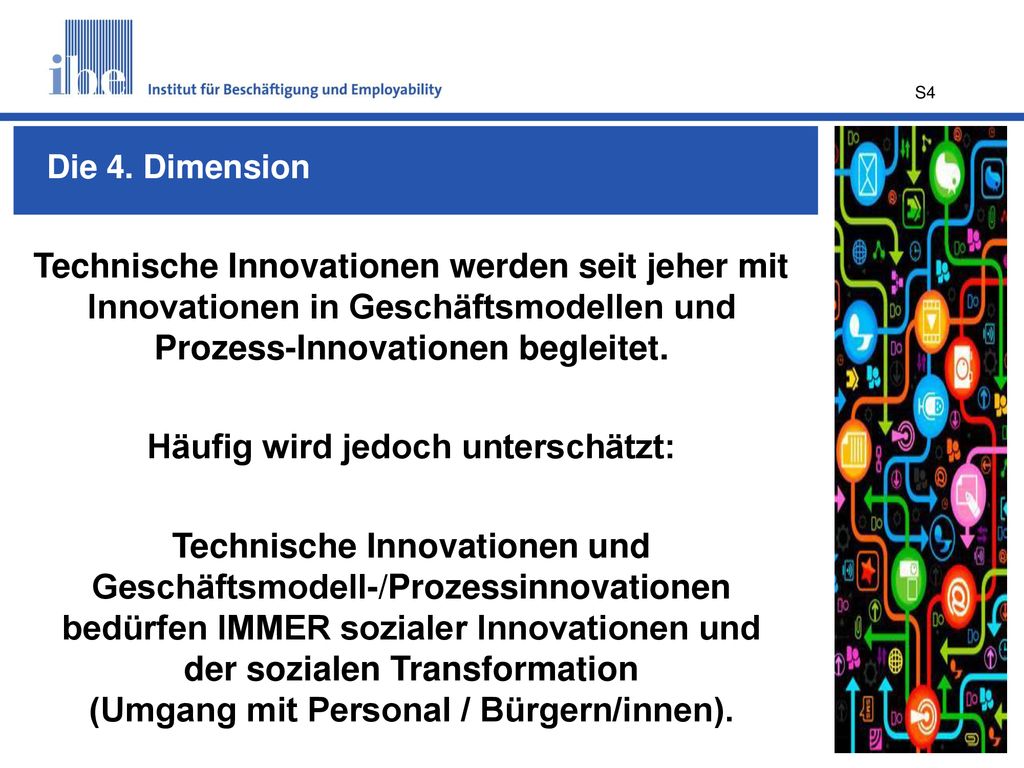 ibe Institut für Beschäftigung und Employability

S4

Die 4. Dimension

Technische Innovationen werden seit jeher mit Innovationen in Geschäftsmodellen und Prozess-Innovationen begleitet.

Häufig wird jedoch unterschätzt:

Technische Innovationen und Geschäftsmodell-/Prozessinnovationen bedürfen IMMER sozialer Innovationen und der sozialen Transformation (Umgang mit Personal / Bürgern/innen).